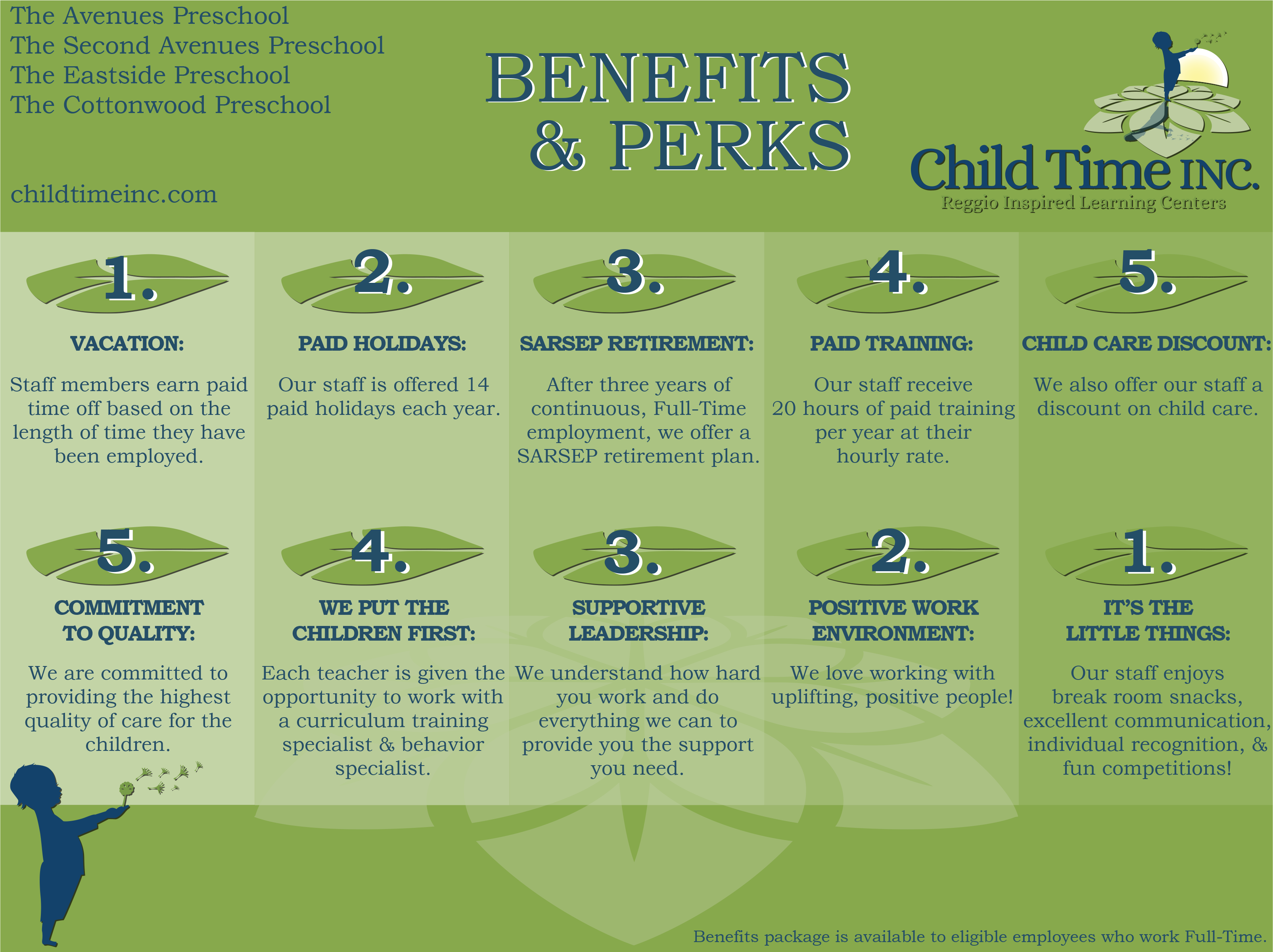 The Avenues Preschool
The Second Avenues Preschool
The Eastside Preschool
The Cottonwood Preschool

childtimeinc.com

BENEFITS & PERKS

Child Time INC.
Reggio Inspired Learning Centers

1.
VACATION:
Staff members earn paid time off based on the length of time they have been employed.

2.
PAID HOLIDAYS:
Our staff is offered 14 paid holidays each year.

3.
SARSEP RETIREMENT:
After three years of continuous, Full-Time employment, we offer a SARSEP retirement plan.

4.
PAID TRAINING:
Our staff receive 20 hours of paid training per year at their hourly rate.

5.
CHILD CARE DISCOUNT:
We also offer our staff a discount on child care.

5.
COMMITMENT TO QUALITY:
We are committed to providing the highest quality of care for the children.

4.
WE PUT THE CHILDREN FIRST:
Each teacher is given the opportunity to work with a curriculum training specialist & behavior specialist.

3.
SUPPORTIVE LEADERSHIP:
We understand how hard you work and do everything we can to provide you the support you need.

2.
POSITIVE WORK ENVIRONMENT:
We love working with uplifting, positive people!

1.
IT'S THE LITTLE THINGS:
Our staff enjoys break room snacks, excellent communication, individual recognition, & fun competitions!

Benefits package is available to eligible employees who work Full-Time.